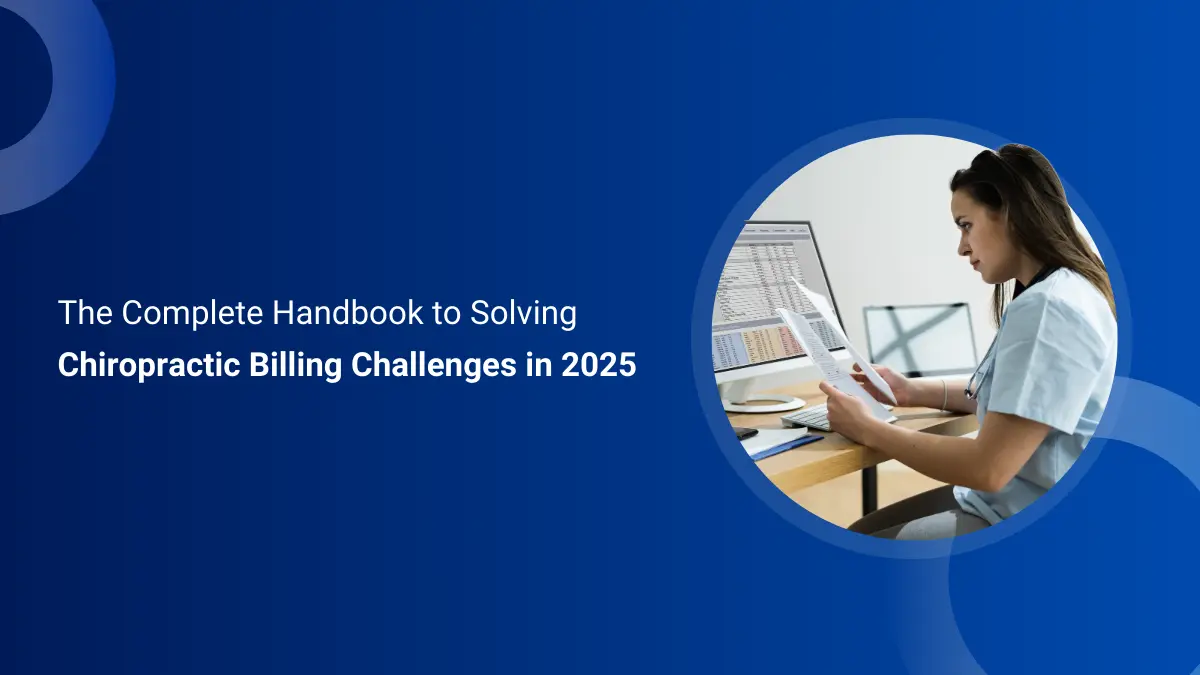 The Complete Handbook to Solving
Chiropractic Billing Challenges in 2025